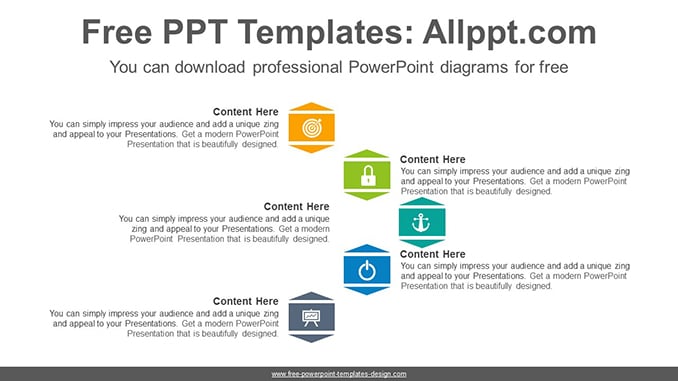 Free PPT Templates: Allppt.com

You can download professional PowerPoint diagrams for free

Content Here
You can simply impress your audience and add a unique zing and appeal to your Presentations. Get a modern PowerPoint Presentation that is beautifully designed.

Content Here
You can simply impress your audience and add a unique zing and appeal to your Presentations. Get a modern PowerPoint Presentation that is beautifully designed.

Content Here
You can simply impress your audience and add a unique zing and appeal to your Presentations. Get a modern PowerPoint Presentation that is beautifully designed.

Content Here
You can simply impress your audience and add a unique zing and appeal to your Presentations. Get a modern PowerPoint Presentation that is beautifully designed.

Content Here
You can simply impress your audience and add a unique zing and appeal to your Presentations. Get a modern PowerPoint Presentation that is beautifully designed.

www.free-powerpoint-templates-design.com